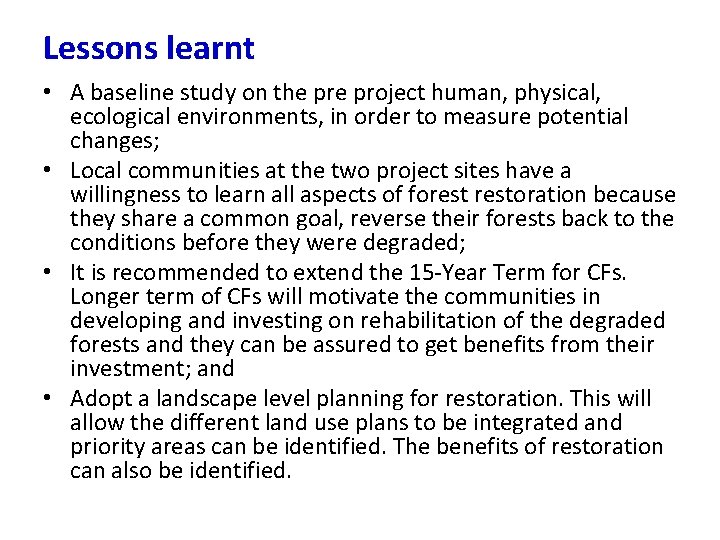 Lessons learnt

• A baseline study on the pre project human, physical, ecological environments, in order to measure potential changes;
• Local communities at the two project sites have a willingness to learn all aspects of forest restoration because they share a common goal, reverse their forests back to the conditions before they were degraded;
• It is recommended to extend the 15-Year Term for CFs. Longer term of CFs will motivate the communities in developing and investing on rehabilitation of the degraded forests and they can be assured to get benefits from their investment; and
• Adopt a landscape level planning for restoration. This will allow the different land use plans to be integrated and priority areas can be identified. The benefits of restoration can also be identified.